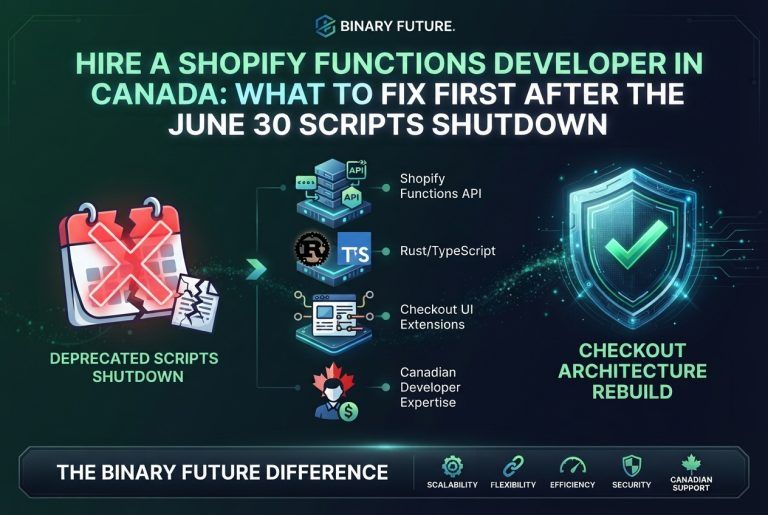 BINARY FUTURE.

HIRE A SHOPIFY FUNCTIONS DEVELOPER IN CANADA: WHAT TO FIX FIRST AFTER THE JUNE 30 SCRIPTS SHUTDOWN

DEPRECATED SCRIPTS SHUTDOWN

API

API

Shopify Functions API

TS

Rust/TypeScript

Checkout UI Extensions

Canadian Developer Expertise

CHECKOUT ARCHITECTURE REBUILD

THE BINARY FUTURE DIFFERENCE

SCALABILITY

FLEXIBILITY

EFFICIENCY

SECURITY

CANADIAN SUPPORT